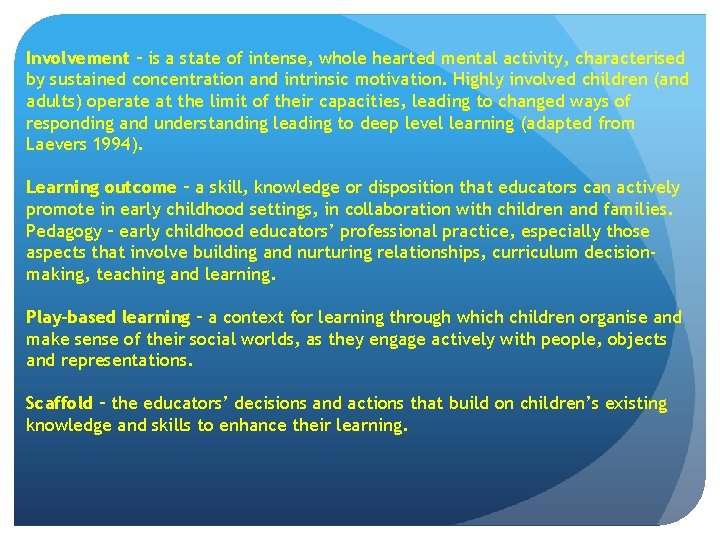 Involvement – is a state of intense, whole hearted mental activity, characterised by sustained concentration and intrinsic motivation. Highly involved children (and adults) operate at the limit of their capacities, leading to changed ways of responding and understanding leading to deep level learning (adapted from Laevers 1994).

Learning outcome – a skill, knowledge or disposition that educators can actively promote in early childhood settings, in collaboration with children and families. Pedagogy – early childhood educators' professional practice, especially those aspects that involve building and nurturing relationships, curriculum decision-making, teaching and learning.

Play-based learning – a context for learning through which children organise and make sense of their social worlds, as they engage actively with people, objects and representations.

Scaffold – the educators' decisions and actions that build on children's existing knowledge and skills to enhance their learning.